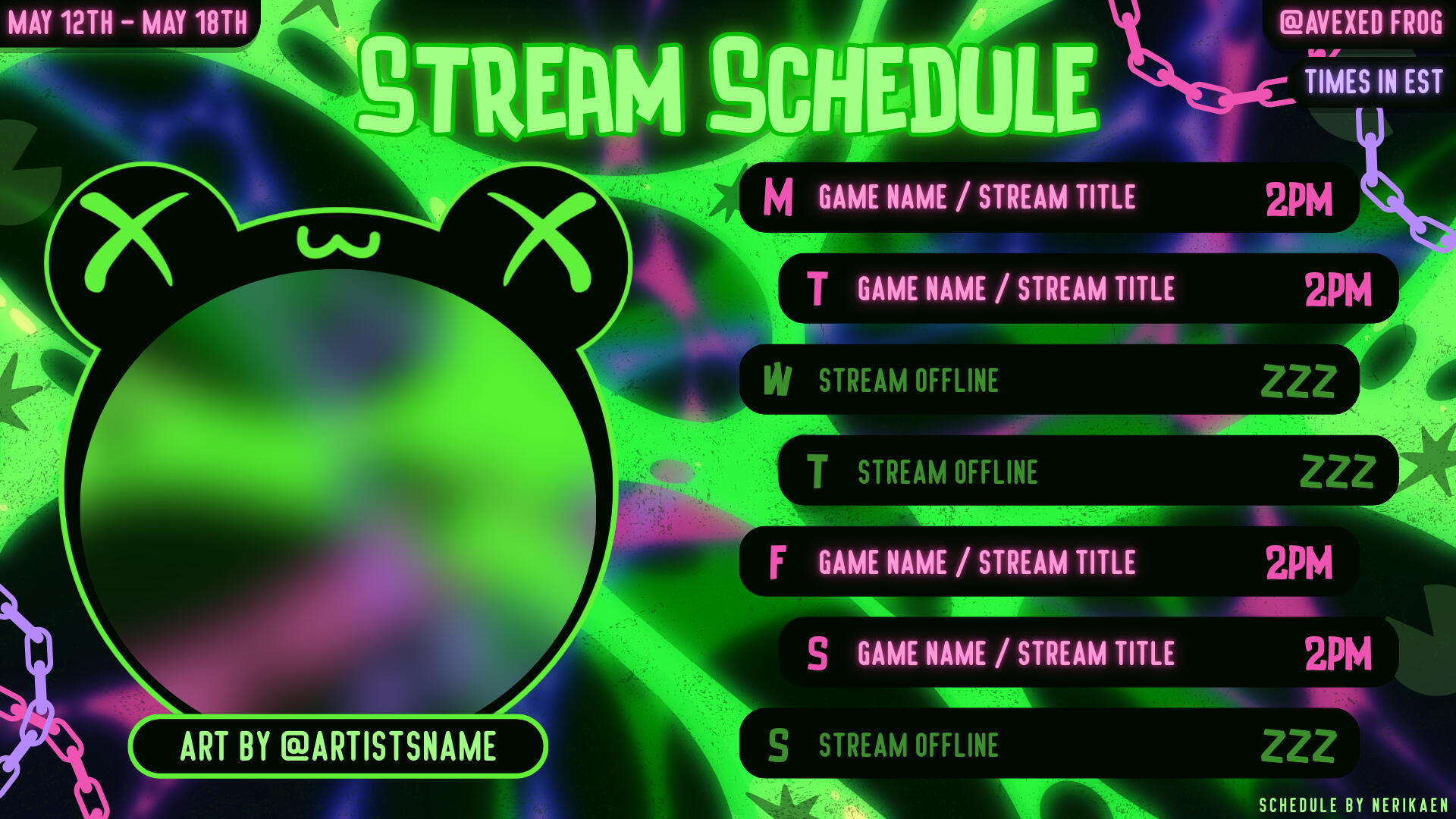 MAY 12TH - MAY 18TH

STREAM SCHEDULE

@AVEXED FROG

TIMES IN EST

M GAME NAME / STREAM TITLE 2PM

T GAME NAME / STREAM TITLE 2PM

W STREAM OFFLINE ZZZ

T STREAM OFFLINE ZZZ

F GAME NAME / STREAM TITLE 2PM

S GAME NAME / STREAM TITLE 2PM

S STREAM OFFLINE ZZZ

ART BY @ARTISTSNAME

SCHEDULE BY NERIKAEN